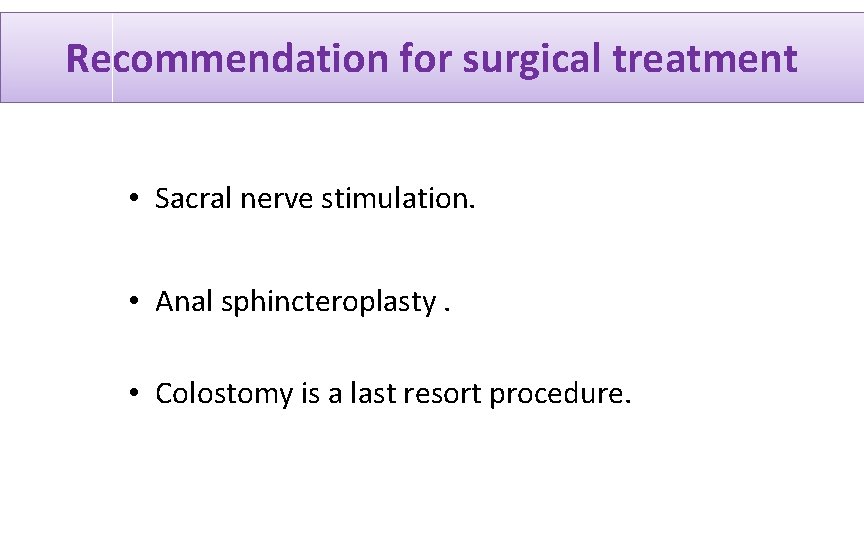 Recommendation for surgical treatment

• Sacral nerve stimulation.

• Anal sphincteroplasty .

• Colostomy is a last resort procedure.